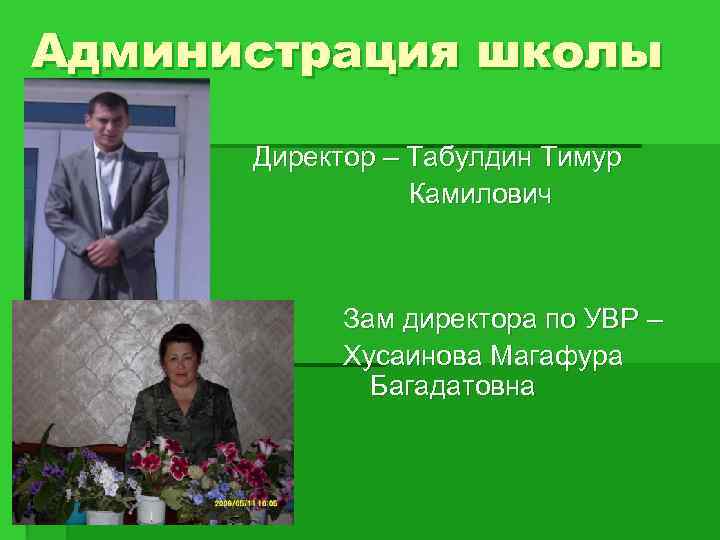 Администрация школы

Директор – Табулдин Тимур Камилович

Зам директора по УВР – Хусаинова Магафура Багадатовна

2009/05/11 16:05